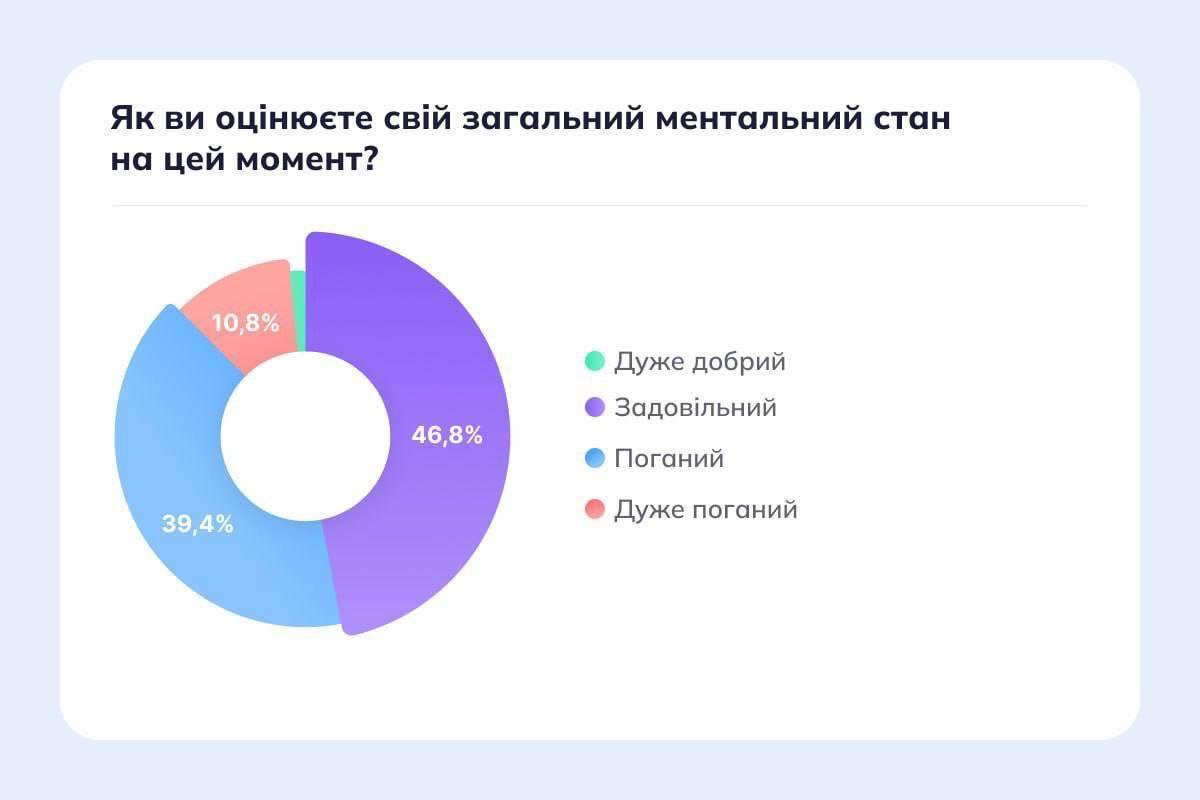 Як ви оцінюєте свій загальний ментальний стан на цей момент?

10,8%

46,8%

39,4%

Дуже добрий
Задовільний
Поганий
Дуже поганий